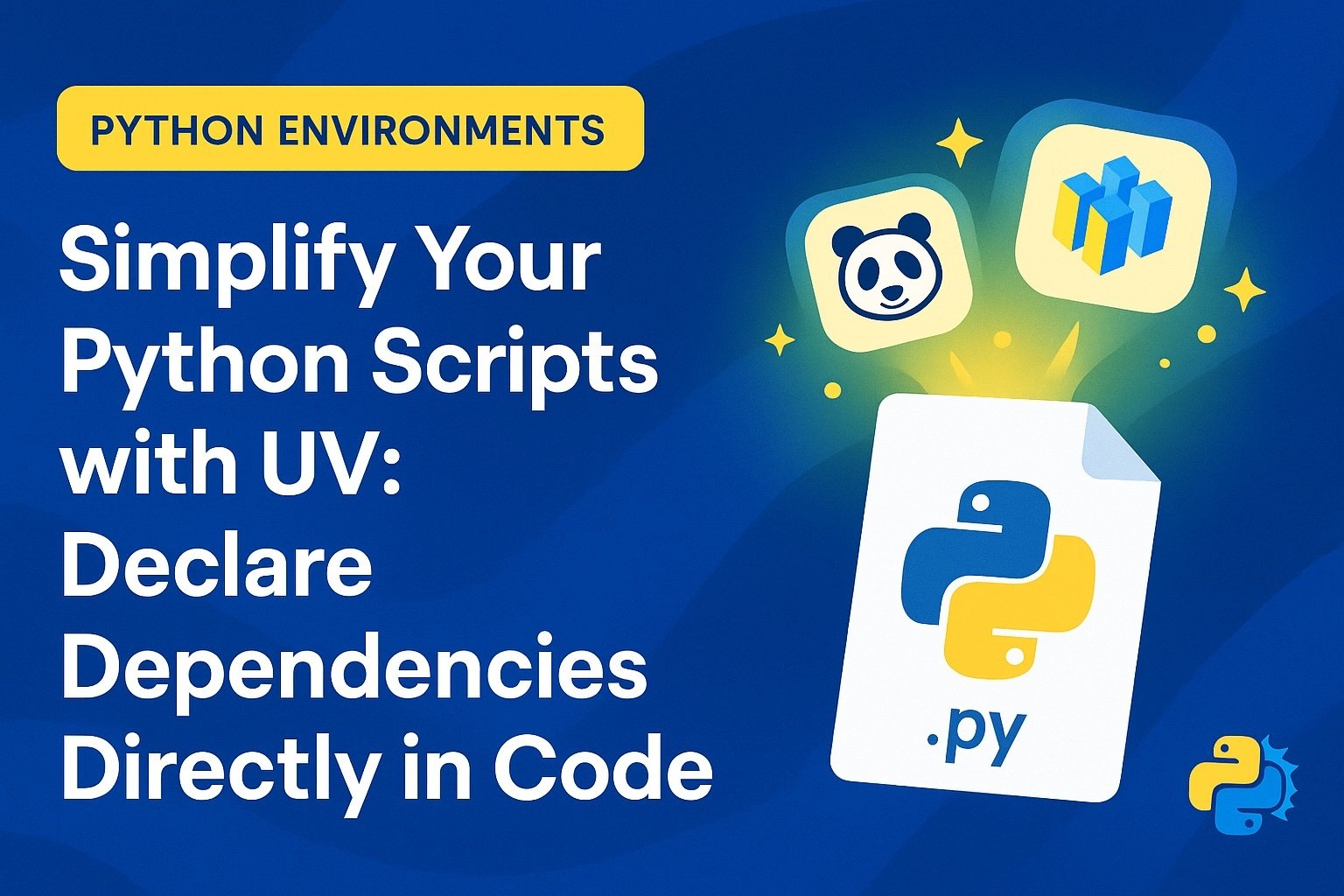 PYTHON ENVIRONMENTS

Simplify Your Python Scripts with UV: Declare Dependencies Directly in Code

.py